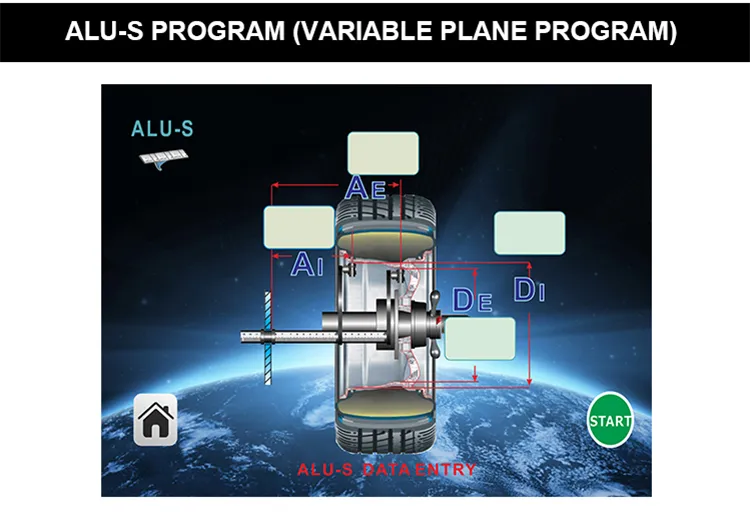 ALU-S PROGRAM (VARIABLE PLANE PROGRAM)

ALU-S

AE

AI

DE

DI

START

ALU-S DATA ENTRY